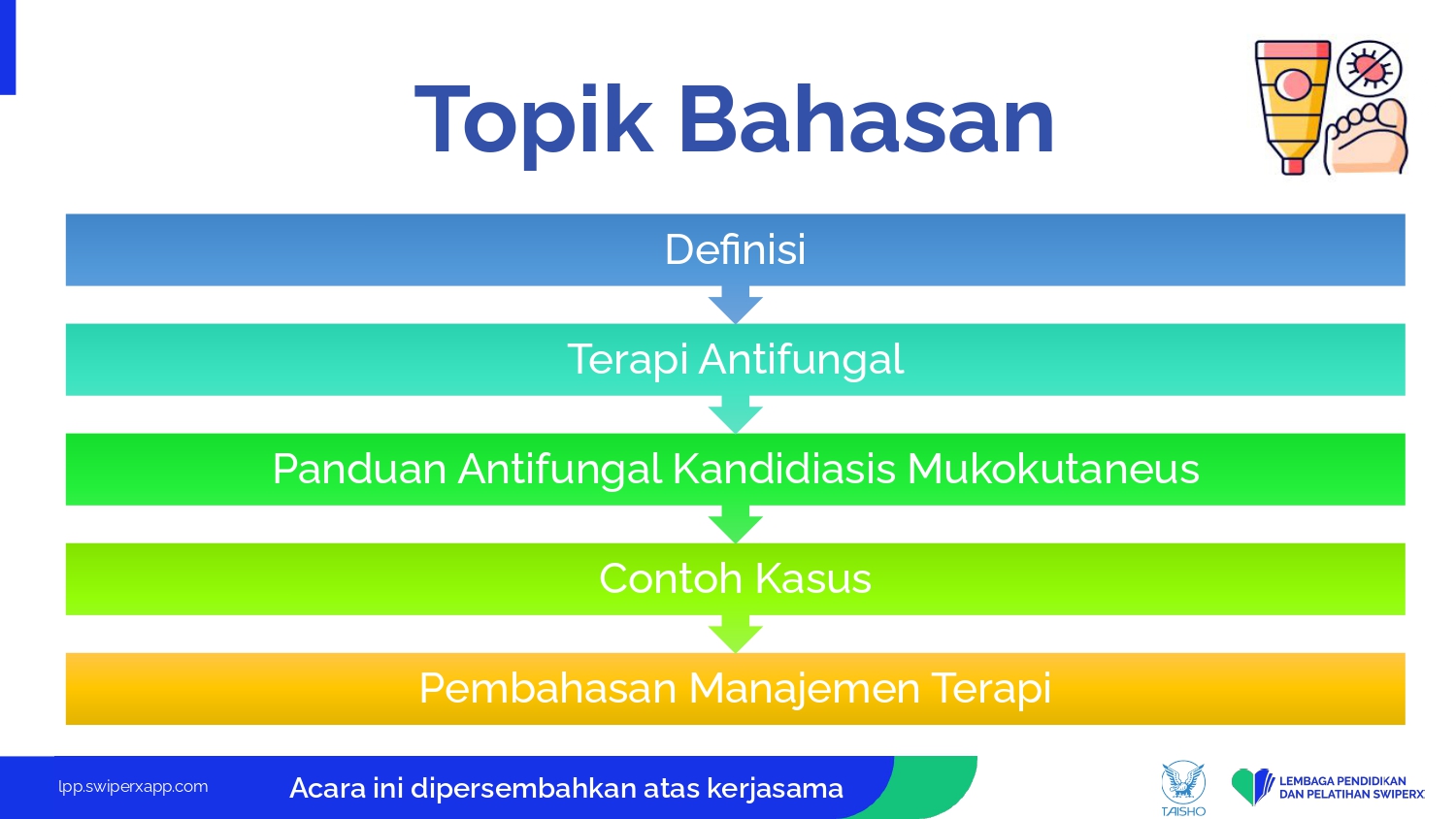 Topik Bahasan

Definisi

Terapi Antifungal

Panduan Antifungal Kandidiasis Mukokutaneus

Contoh Kasus

Pembahasan Manajemen Terapi

lpp.swiperxapp.com

Acara ini dipersembahkan atas kerjasama

TAISHO

LEMBAGA PENDIDIKAN DAN PELATIHAN SWIPERX